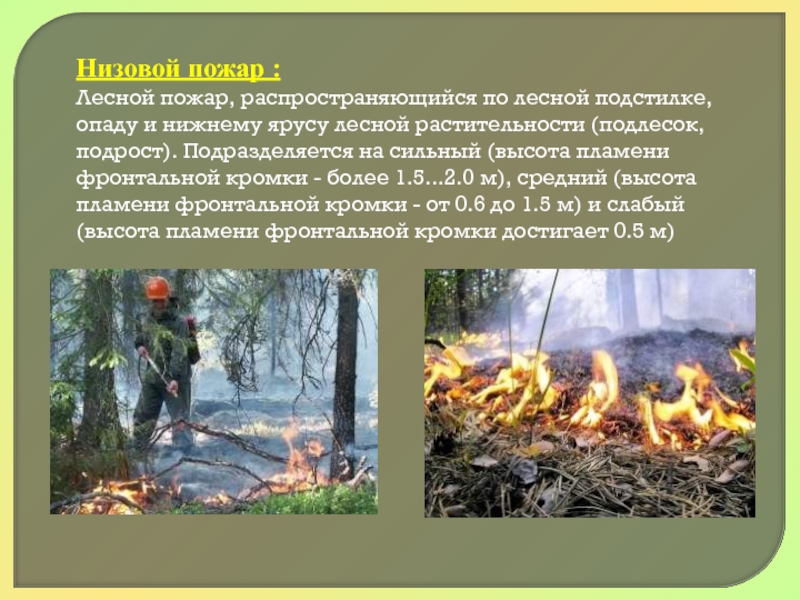 Низовой пожар :
Лесной пожар, распространяющийся по лесной подстилке, опаду и нижнему ярусу лесной растительности (подлесок, подрост). Подразделяется на сильный (высота пламени фронтальной кромки - более 1.5...2.0 м), средний (высота пламени фронтальной кромки - от 0.6 до 1.5 м) и слабый (высота пламени фронтальной кромки достигает 0.5 м)